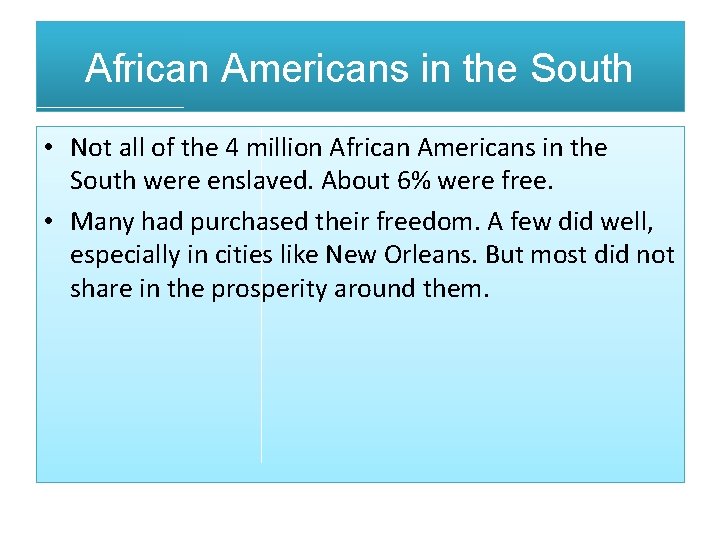 African Americans in the South

• Not all of the 4 million African Americans in the South were enslaved. About 6% were free.

• Many had purchased their freedom. A few did well, especially in cities like New Orleans. But most did not share in the prosperity around them.